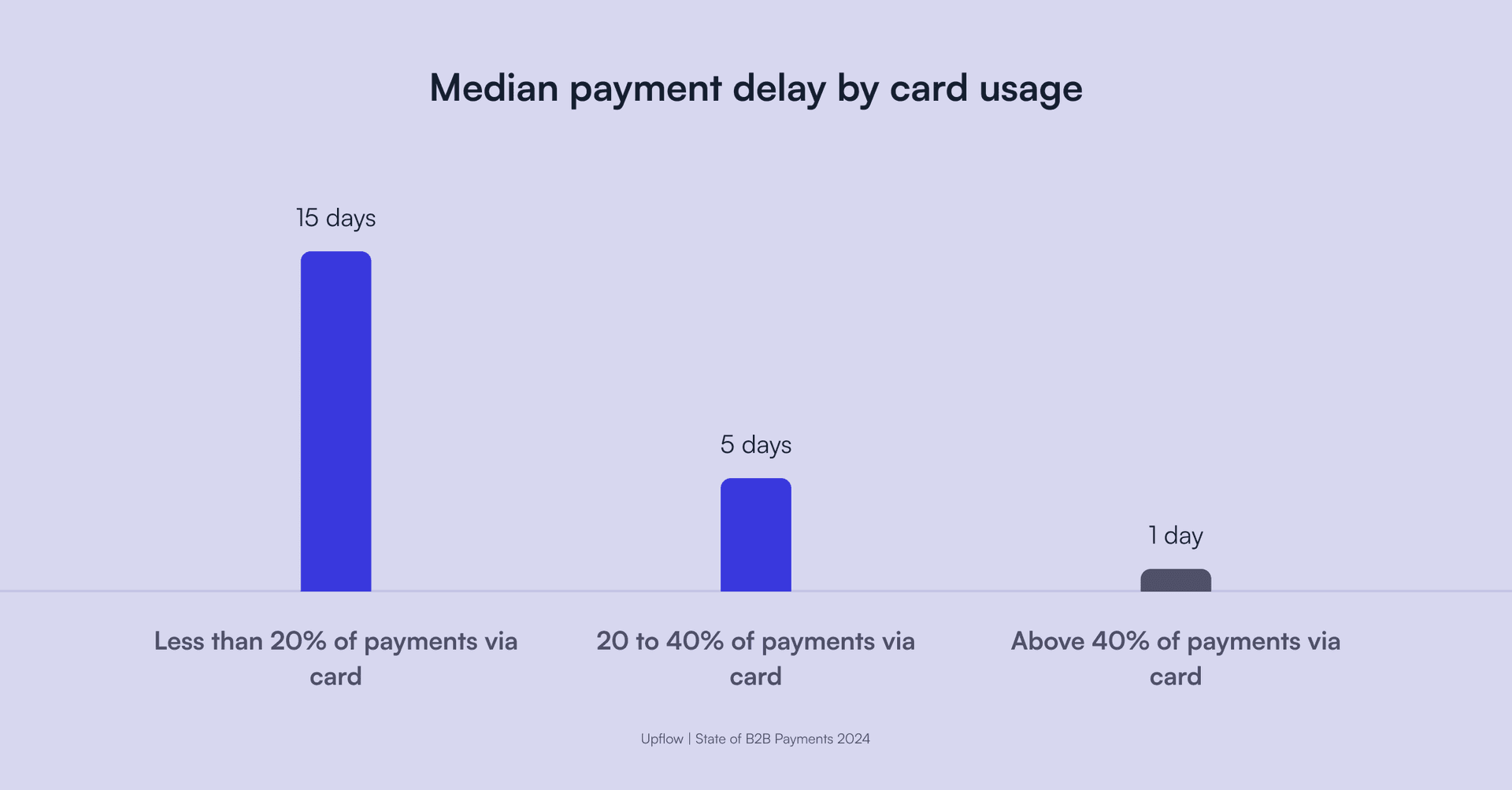 Median payment delay by card usage

15 days

5 days

1 day

Less than 20% of payments via card

20 to 40% of payments via card

Above 40% of payments via card

Upflow | State of B2B Payments 2024